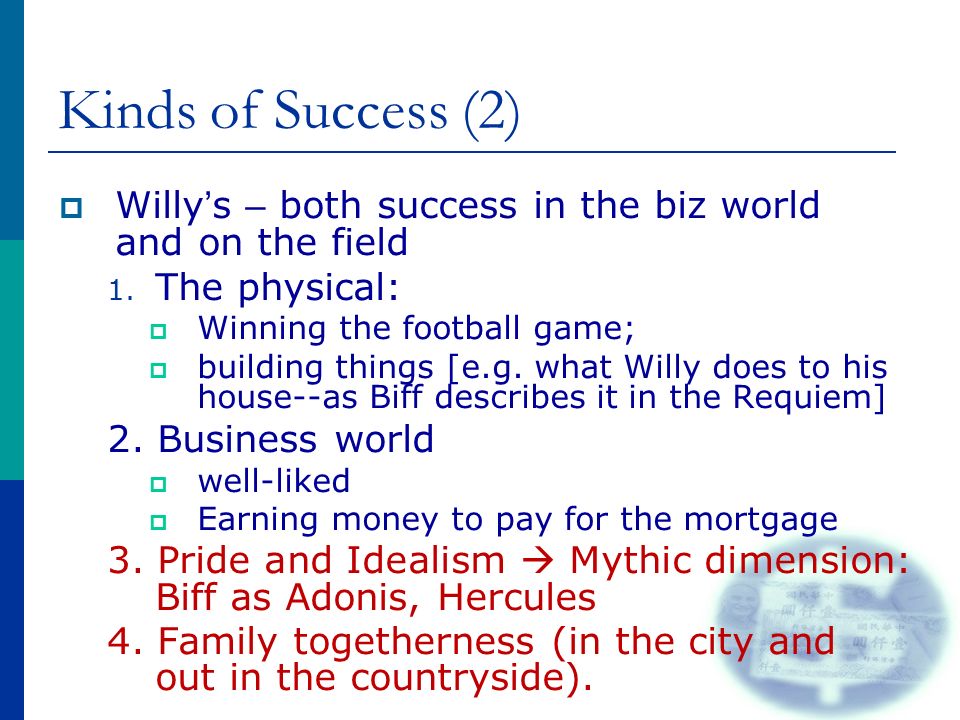 Kinds of Success (2)

Willy's – both success in the biz world and on the field

1. The physical:
 Winning the football game;
 building things [e.g. what Willy does to his house--as Biff describes it in the Requiem]
2. Business world
 well-liked
 Earning money to pay for the mortgage
3. Pride and Idealism → Mythic dimension: Biff as Adonis, Hercules
4. Family togetherness (in the city and out in the countryside).